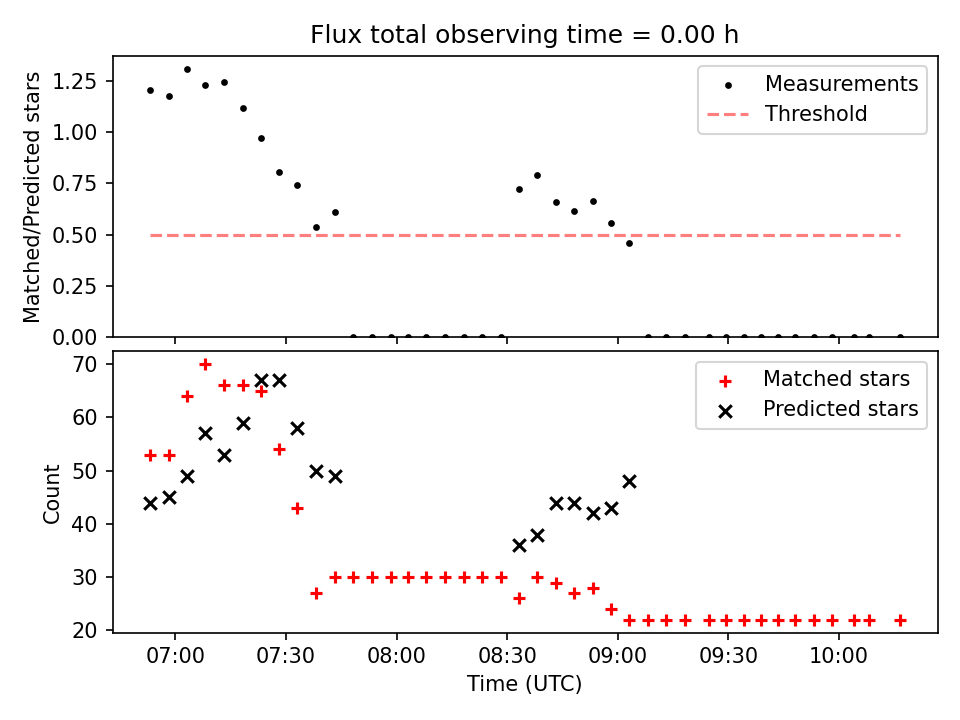 Flux total observing time = 0.00 h

Matched/Predicted stars

1.25
1.00
0.75
0.50
0.25
0.00

Measurements
Threshold

Count

70
60
50
40
30
20

Matched stars
Predicted stars

07:00
07:30
08:00
08:30
09:00
09:30
10:00

Time (UTC)